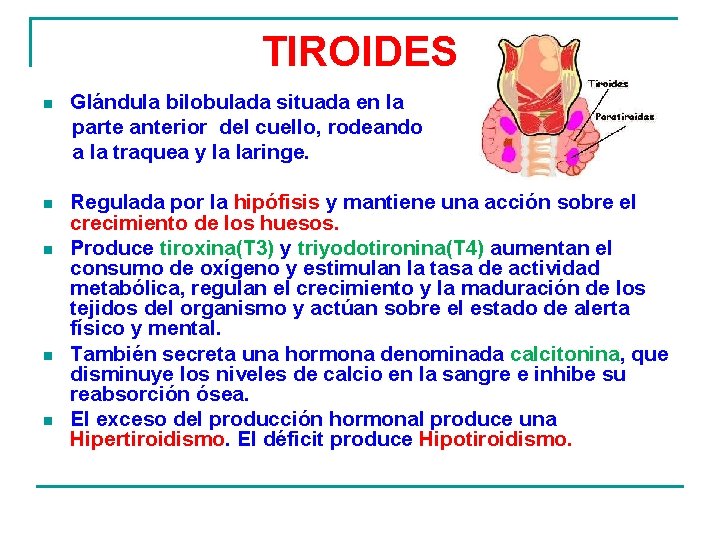 TIROIDES

Tiroides

Paratiroides

- Glándula bilobulada situada en la parte anterior del cuello, rodeando a la traquea y la laringe.

- Regulada por la hipófisis y mantiene una acción sobre el crecimiento de los huesos.
- Produce tiroxina(T3) y triyodotironina(T4) aumentan el consumo de oxígeno y estimulan la tasa de actividad metabólica, regulan el crecimiento y la maduración de los tejidos del organismo y actúan sobre el estado de alerta físico y mental.
- También secreta una hormona denominada calcitonina, que disminuye los niveles de calcio en la sangre e inhibe su reabsorción ósea.
- El exceso del producción hormonal produce una Hipertiroidismo. El déficit produce Hipotiroidismo.